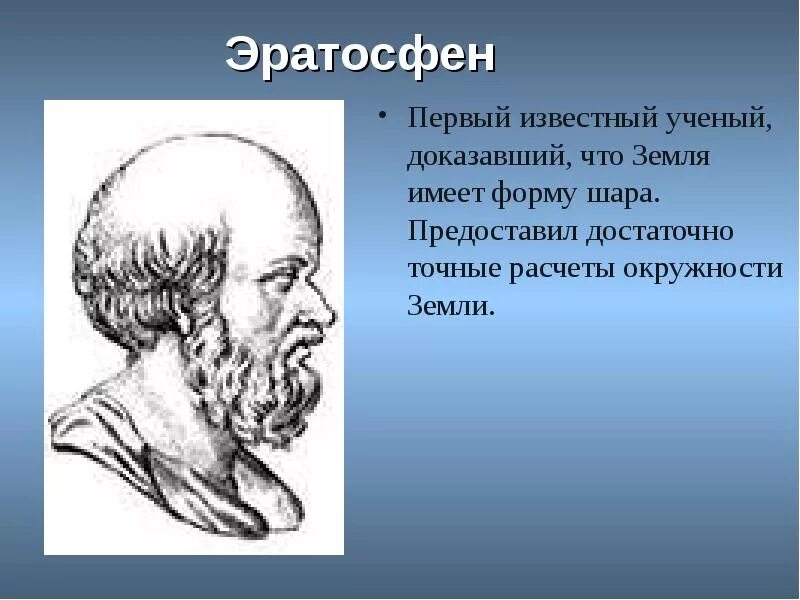 Эратосфен

• Первый известный ученый, доказавший, что Земля имеет форму шара. Предоставил достаточно точные расчеты окружности Земли.